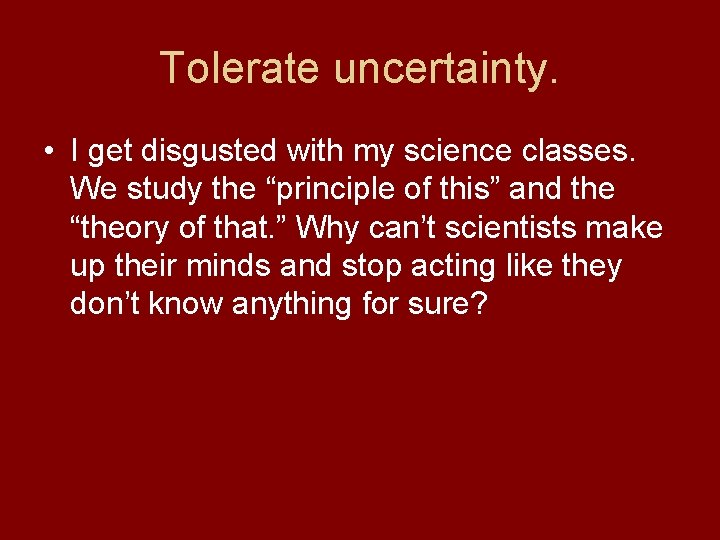 Tolerate uncertainty.

• I get disgusted with my science classes. We study the “principle of this” and the “theory of that.” Why can’t scientists make up their minds and stop acting like they don’t know anything for sure?